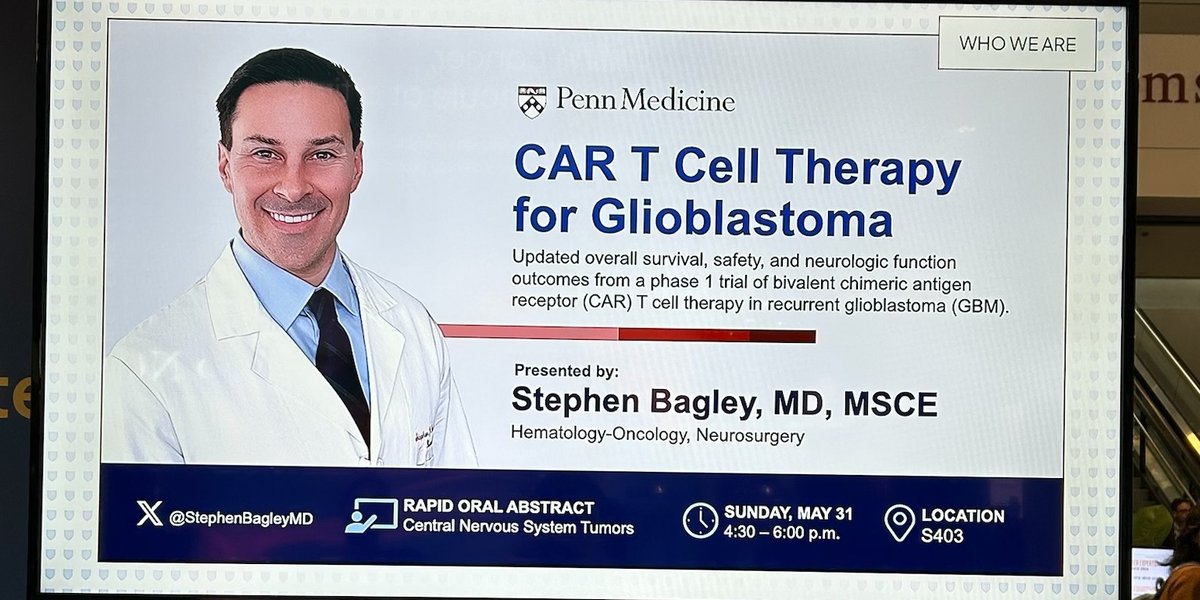 WHO WE ARE

Penn Medicine

CAR T Cell Therapy for Glioblastoma

Updated overall survival, safety, and neurologic function outcomes from a phase 1 trial of bivalent chimeric antigen receptor (CAR) T cell therapy in recurrent glioblastoma (GBM).

Presented by:
Stephen Bagley, MD, MSCE
Hematology-Oncology, Neurosurgery

@StephenBagleyMD

RAPID ORAL ABSTRACT
Central Nervous System Tumors

SUNDAY, MAY 31
4:30 – 6:00 p.m.

LOCATION
S403